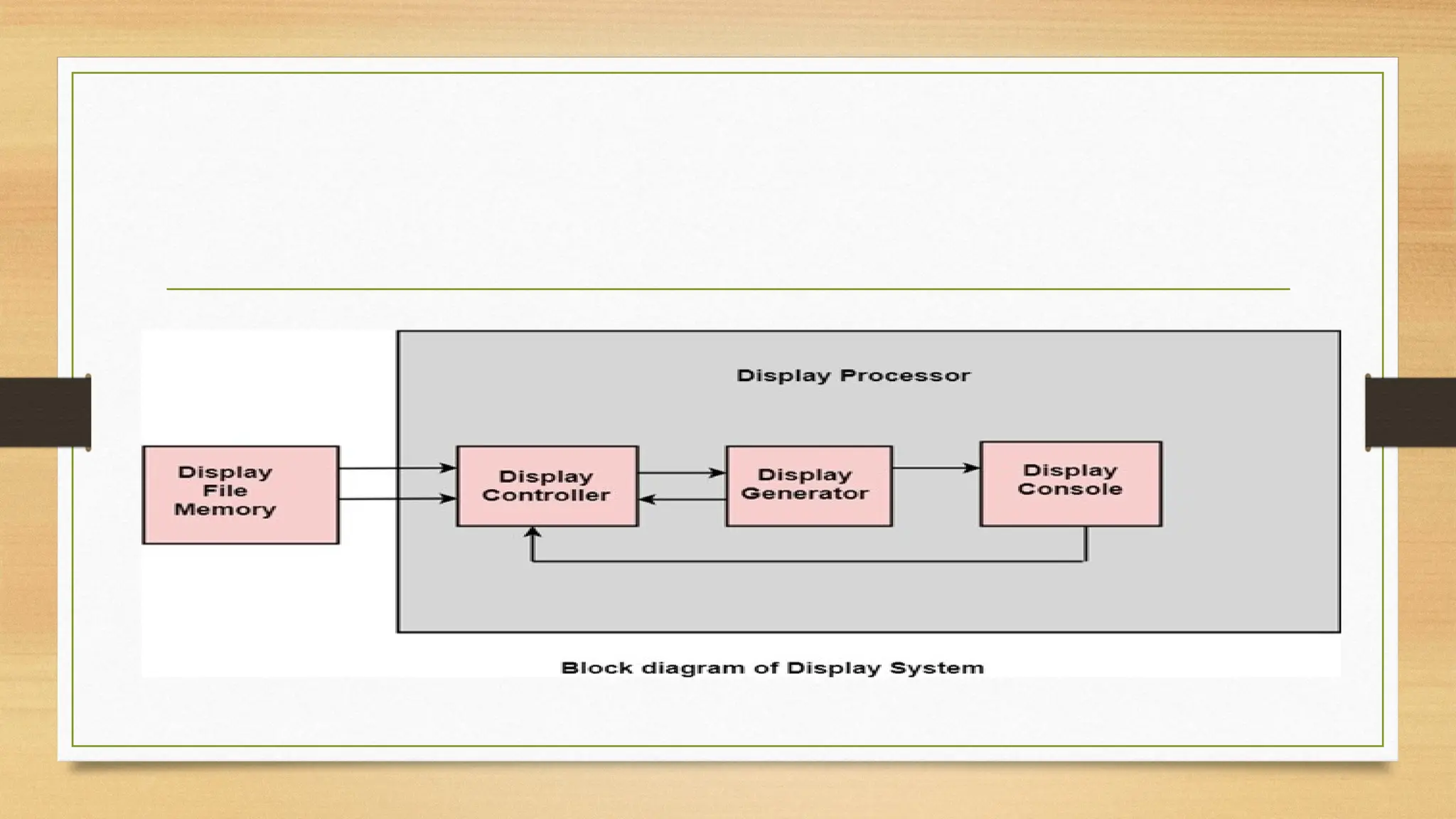 Display Processor

Display File Memory

Display Controller

Display Generator

Display Console

Block diagram of Display System